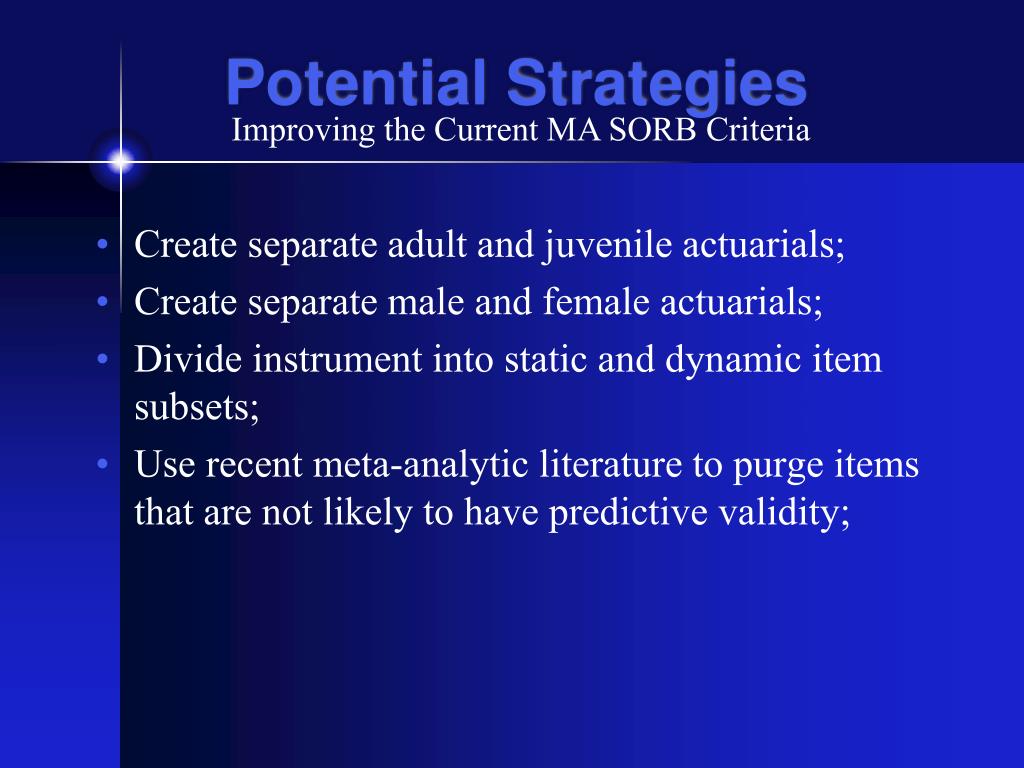 Potential Strategies
Improving the Current MA SORB Criteria

• Create separate adult and juvenile actuarials;
• Create separate male and female actuarials;
• Divide instrument into static and dynamic item subsets;
• Use recent meta-analytic literature to purge items that are not likely to have predictive validity;